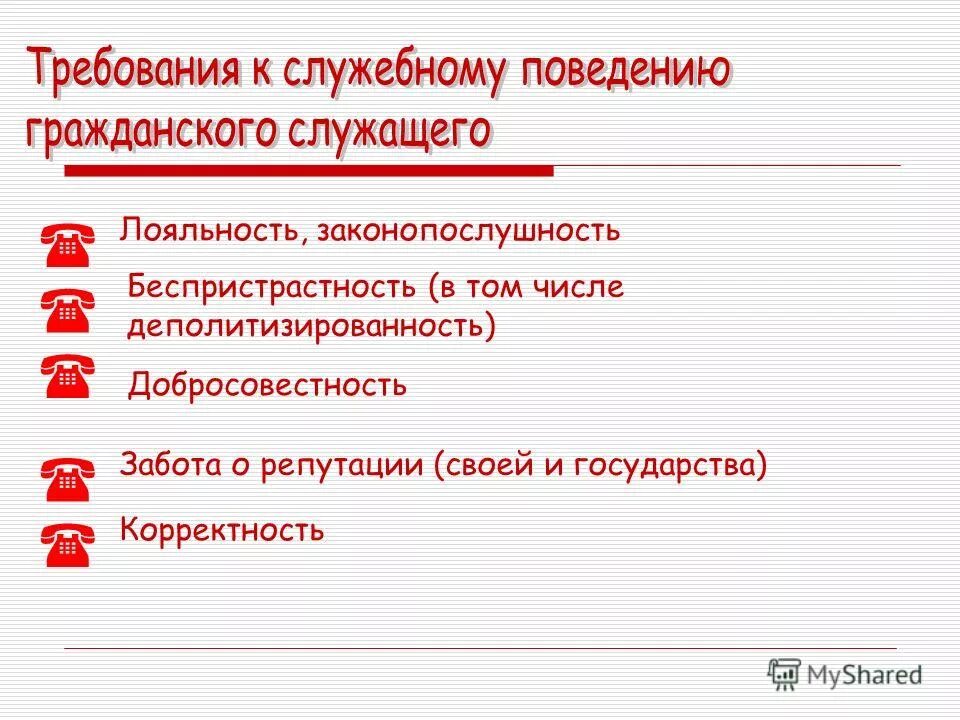 Требования к служебному поведению гражданского служащего

Лояльность, законопослушность

Беспристрастность (в том числе деполитизированность)

Добросовестность

Забота о репутации (своей и государства)

Корректность

MyShared